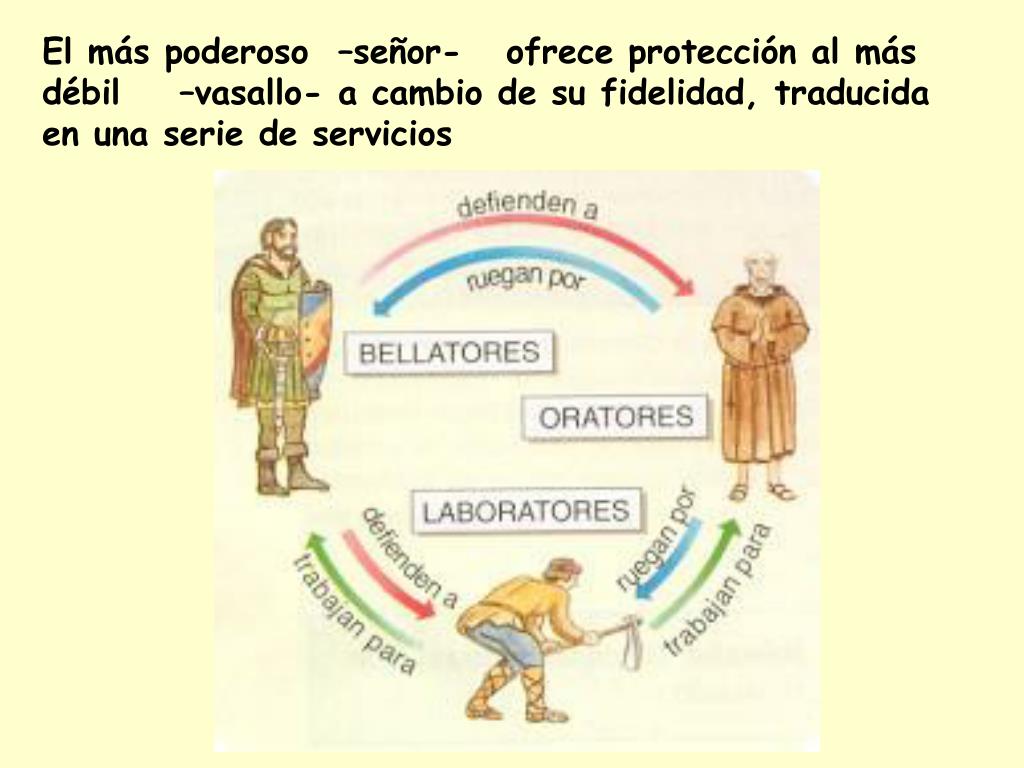 El más poderoso –señor- ofrece protección al más débil –vasallo- a cambio de su fidelidad, traducida en una serie de servicios

defienden a

ruegan por

BELLATORES

ORATORES

LABORATORES

defienden a

trabajan para

ruegan por

trabajan para